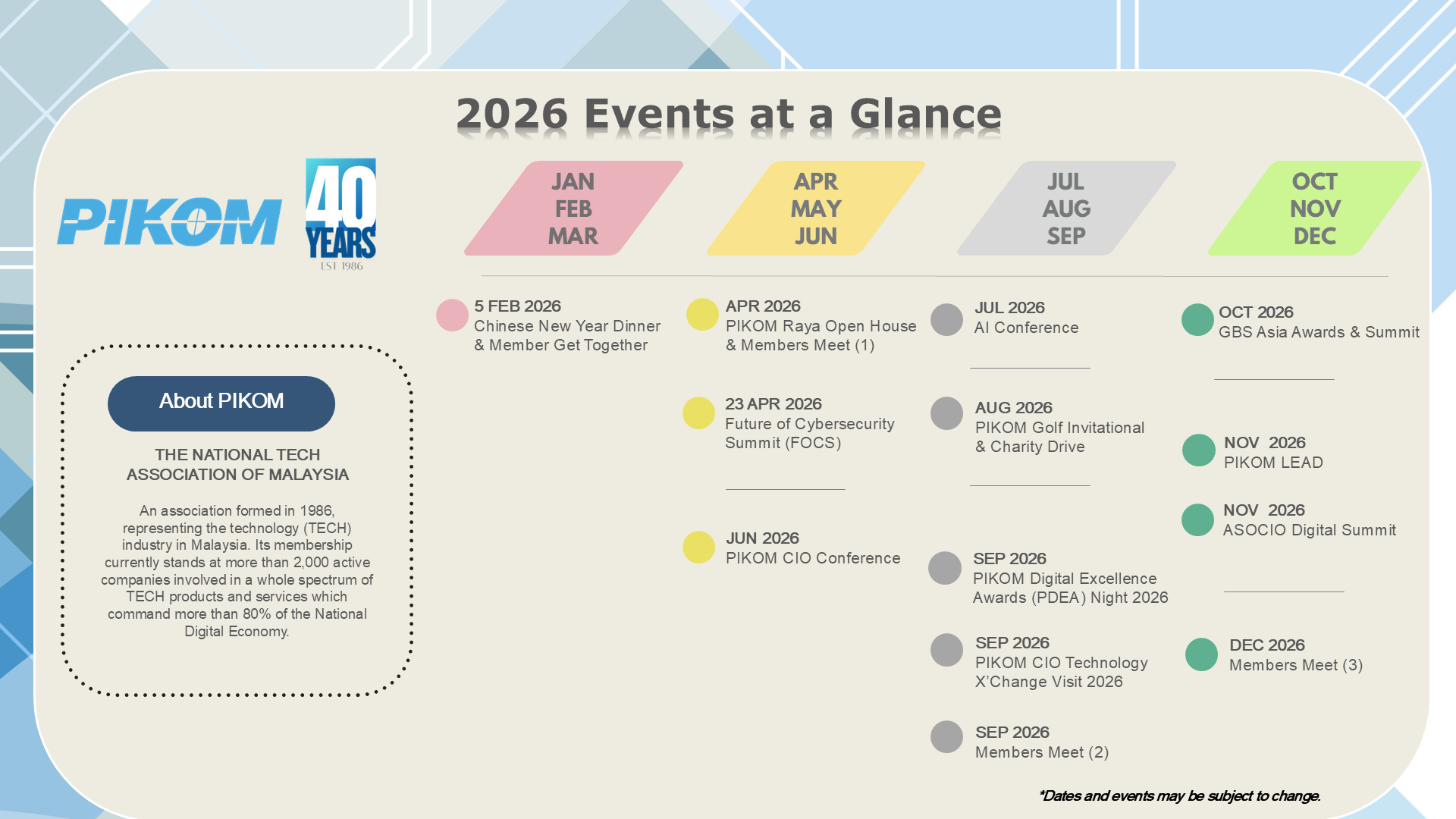 2026 Events at a Glance

PIKOM

40 YEARS
EST 1986

About PIKOM

THE NATIONAL TECH ASSOCIATION OF MALAYSIA

An association formed in 1986, representing the technology (TECH) industry in Malaysia. Its membership currently stands at more than 2,000 active companies involved in a whole spectrum of TECH products and services which command more than 80% of the National Digital Economy.

JAN
FEB
MAR

5 FEB 2026
Chinese New Year Dinner & Member Get Together

APR
MAY
JUN

APR 2026
PIKOM Raya Open House & Members Meet (1)

23 APR 2026
Future of Cybersecurity Summit (FOCS)

JUN 2026
PIKOM CIO Conference

JUL
AUG
SEP

JUL 2026
AI Conference

AUG 2026
PIKOM Golf Invitational & Charity Drive

SEP 2026
PIKOM Digital Excellence Awards (PDEA) Night 2026

SEP 2026
PIKOM CIO Technology X'Change Visit 2026

SEP 2026
Members Meet (2)

OCT
NOV
DEC

OCT 2026
GBS Asia Awards & Summit

NOV 2026
PIKOM LEAD

NOV 2026
ASOCIO Digital Summit

DEC 2026
Members Meet (3)

*Dates and events may be subject to change.